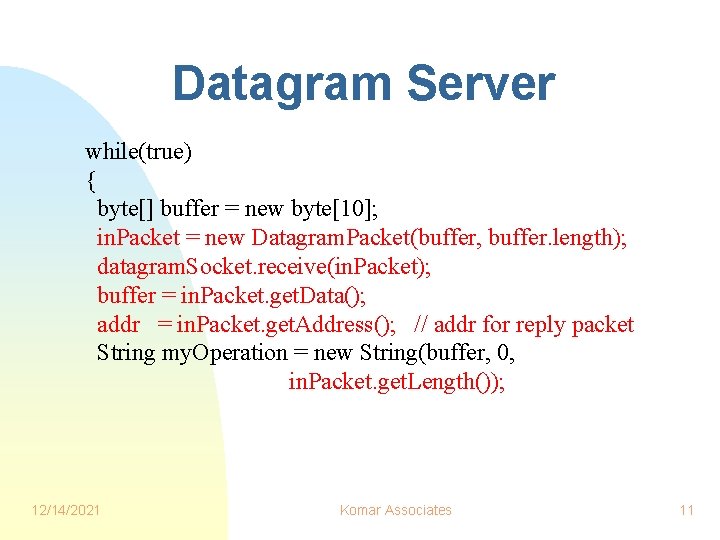 Datagram Server

while(true)
{
byte[] buffer = new byte[10];
inPacket = new DatagramPacket(buffer, buffer.length);
datagramSocket.receive(inPacket);
buffer = inPacket.getData();
addr = inPacket.getAddress(); // addr for reply packet
String myOperation = new String(buffer, 0,
inPacket.getLength());

12/14/2021
Komar Associates
11